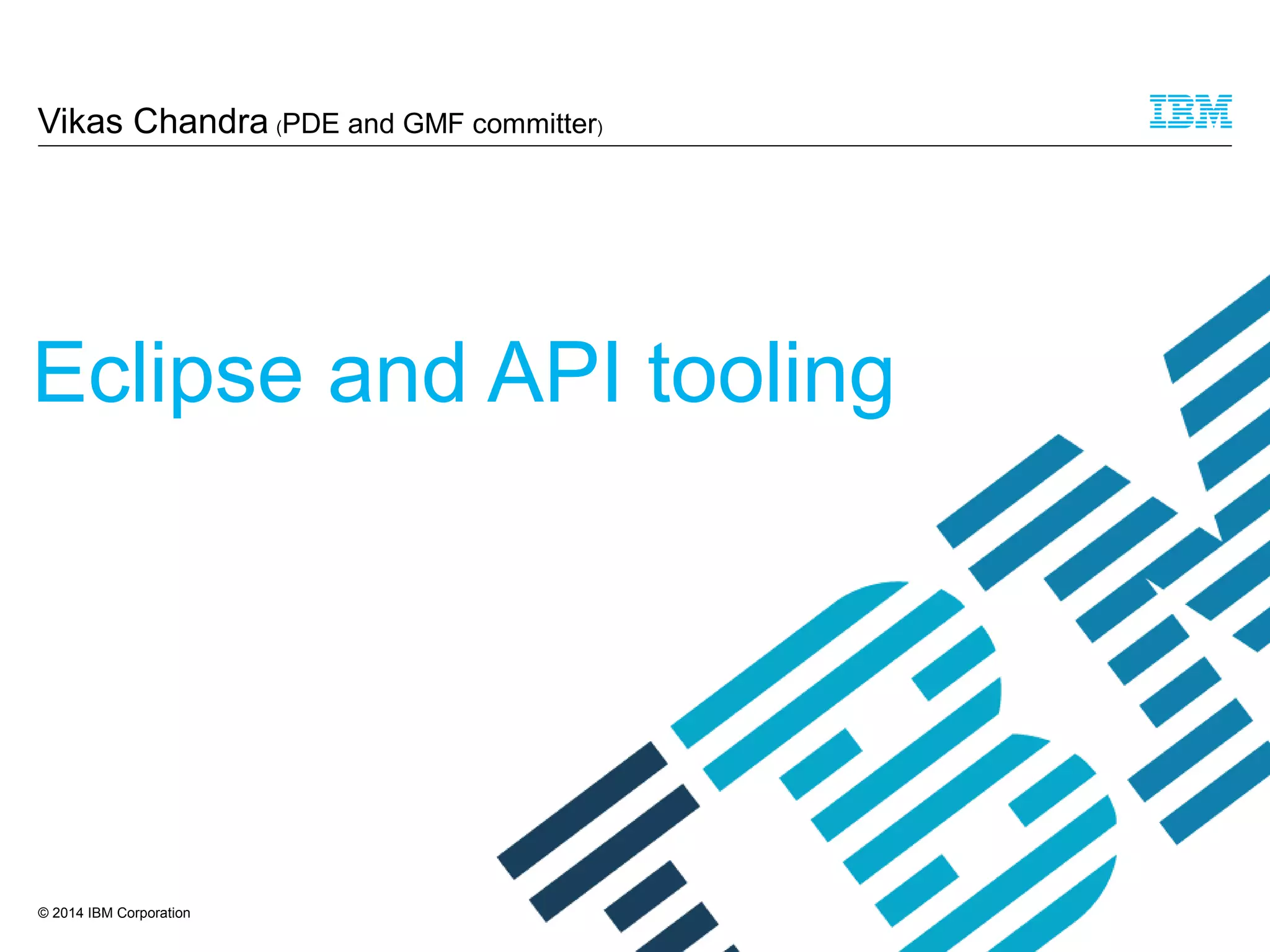 Vikas Chandra (PDE and GMF committer)

IBM

Eclipse and API tooling

© 2014 IBM Corporation